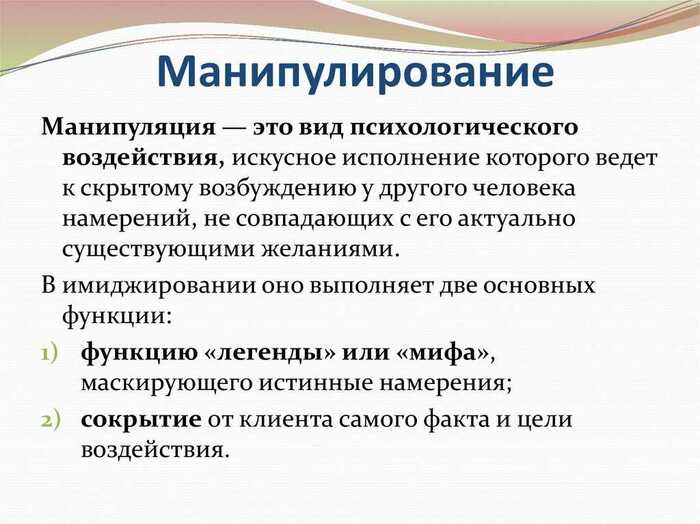 Манипулирование

Манипуляция — это вид психологического воздействия, искусное исполнение которого ведет к скрытому возбуждению у другого человека намерений, не совпадающих с его актуально существующими желаниями.

В имиджировании оно выполняет две основных функции:

1) функцию «легенды» или «мифа», маскирующего истинные намерения;

2) сокрытие от клиента самого факта и цели воздействия.